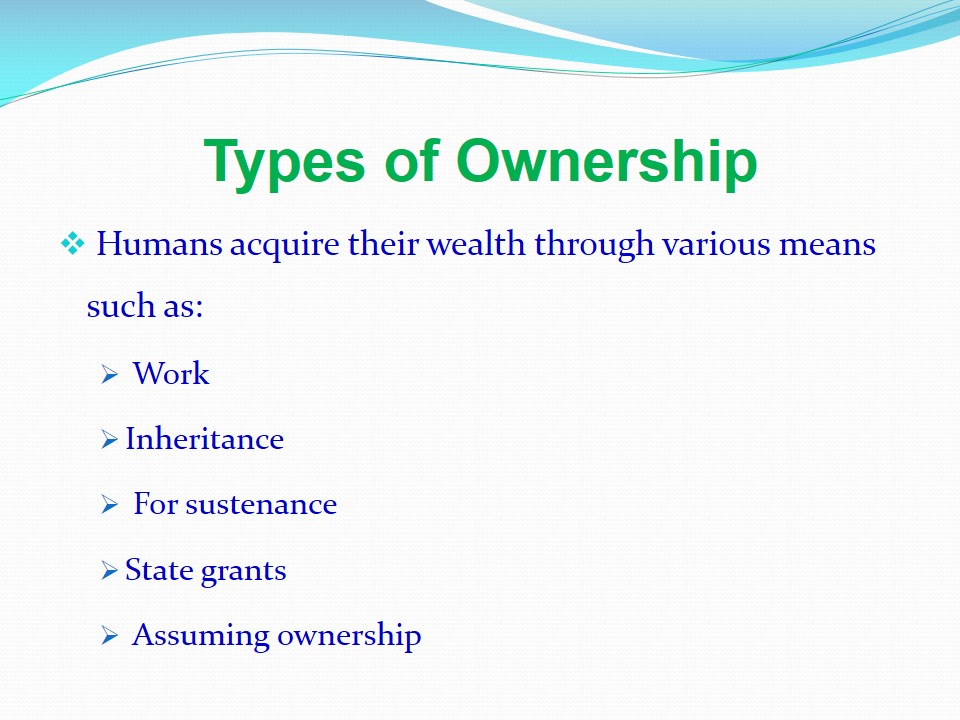 Types of Ownership

❖ Humans acquire their wealth through various means such as:

➢ Work

➢ Inheritance

➢ For sustenance

➢ State grants

➢ Assuming ownership